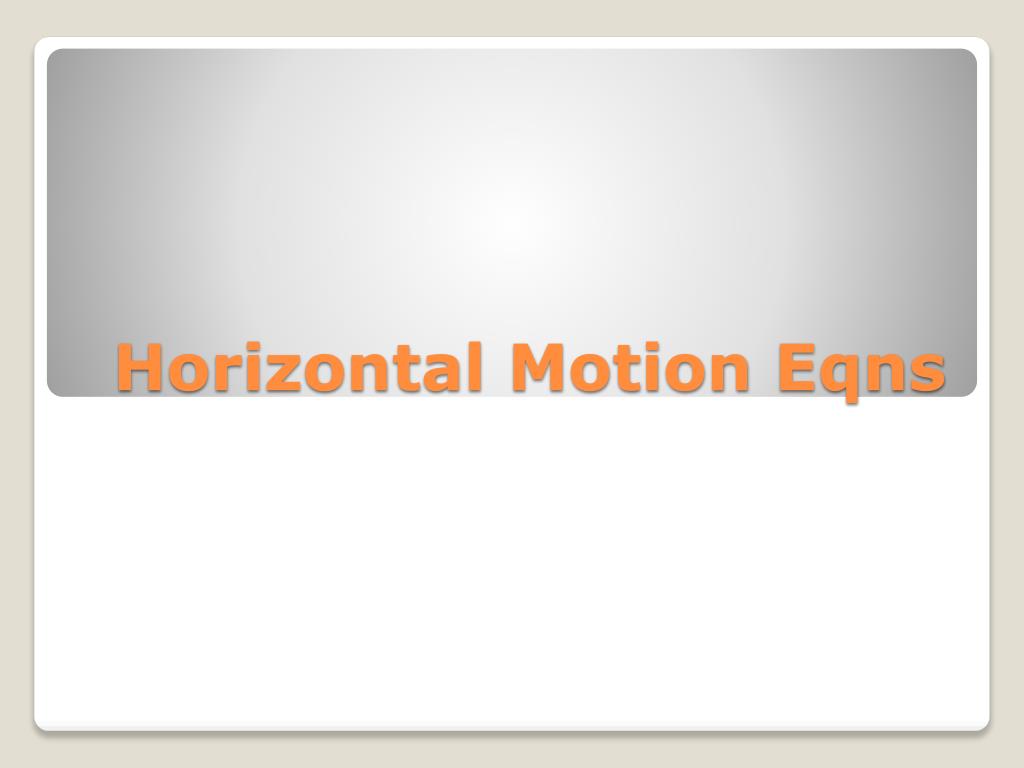 Horizontal Motion Eqns